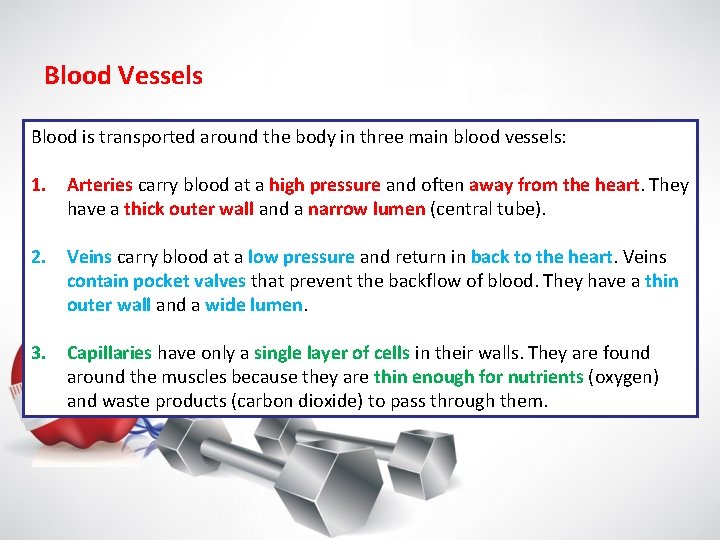 Blood Vessels

Blood is transported around the body in three main blood vessels:

1. Arteries carry blood at a high pressure and often away from the heart. They have a thick outer wall and a narrow lumen (central tube).

2. Veins carry blood at a low pressure and return in back to the heart. Veins contain pocket valves that prevent the backflow of blood. They have a thin outer wall and a wide lumen.

3. Capillaries have only a single layer of cells in their walls. They are found around the muscles because they are thin enough for nutrients (oxygen) and waste products (carbon dioxide) to pass through them.